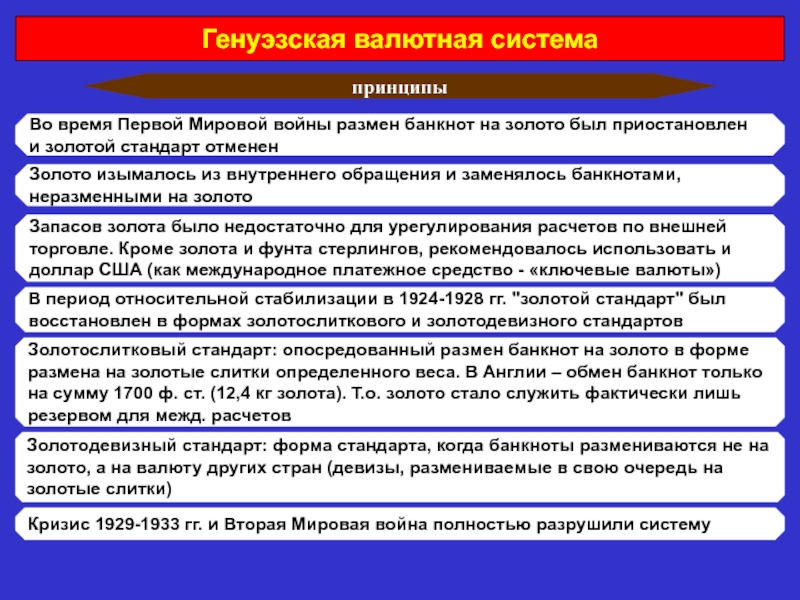 Генуэзская валютная система

принципы

Во время Первой Мировой войны размен банкнот на золото был приостановлен и золотой стандарт отменен

Золото изымалось из внутреннего обращения и заменялось банкнотами, неразменными на золото

Запасов золота было недостаточно для урегулирования расчетов по внешней торговле. Кроме золота и фунта стерлингов, рекомендовалось использовать и доллар США (как международное платежное средство - «ключевые валюты»)

В период относительной стабилизации в 1924-1928 гг. "золотой стандарт" был восстановлен в формах золотослиткового и золотодевизного стандартов

Золотослитковый стандарт: опосредованный размен банкнот на золото в форме размена на золотые слитки определенного веса. В Англии – обмен банкнот только на сумму 1700 ф. ст. (12,4 кг золота). Т.о. золото стало служить фактически лишь резервом для межд. расчетов

Золотодевизный стандарт: форма стандарта, когда банкноты размениваются не на золото, а на валюту других стран (девизы, размениваемые в свою очередь на золотые слитки)

Кризис 1929-1933 гг. и Вторая Мировая война полностью разрушили систему